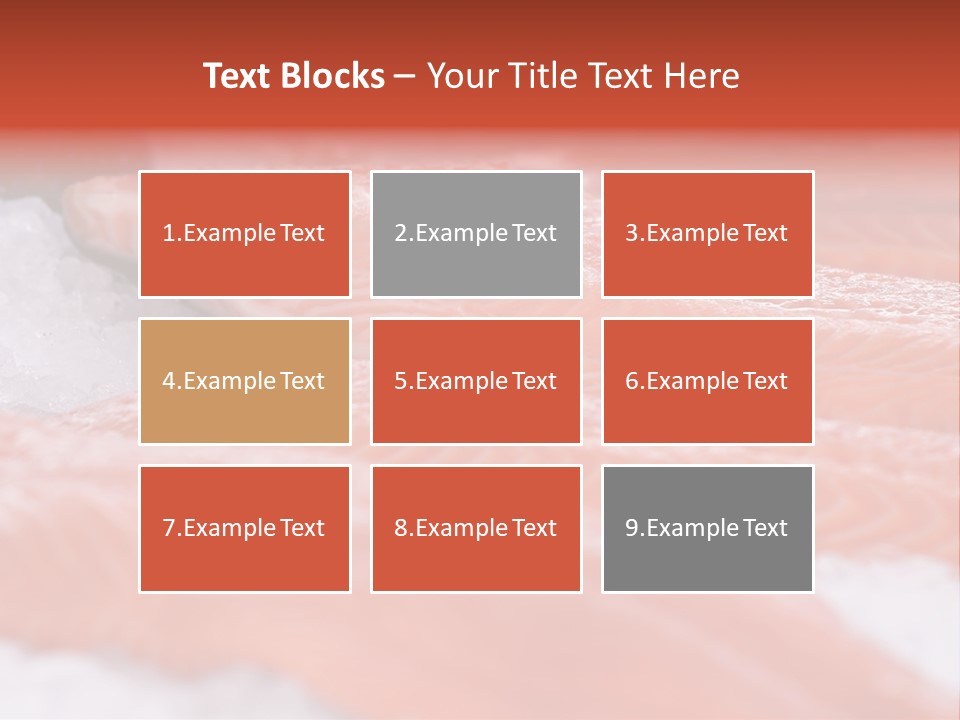 Text Blocks – Your Title Text Here

1.Example Text

2.Example Text

3.Example Text

4.Example Text

5.Example Text

6.Example Text

7.Example Text

8.Example Text

9.Example Text